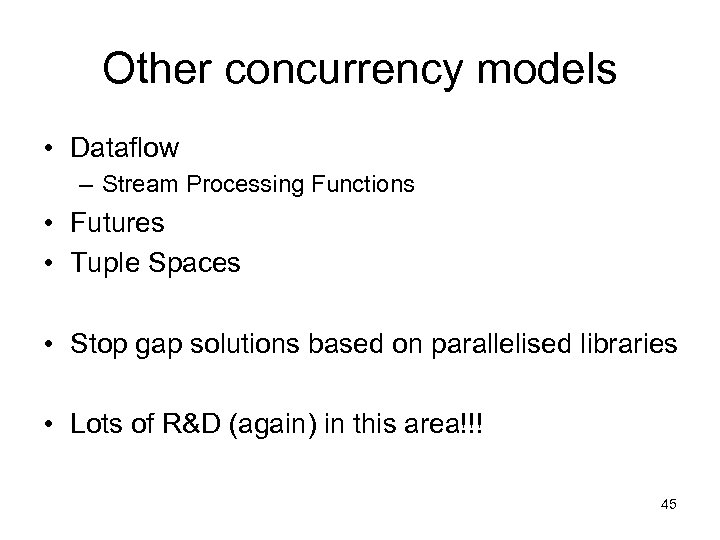 Other concurrency models

• Dataflow
 – Stream Processing Functions
• Futures
• Tuple Spaces

• Stop gap solutions based on parallelised libraries

• Lots of R&D (again) in this area!!!

45